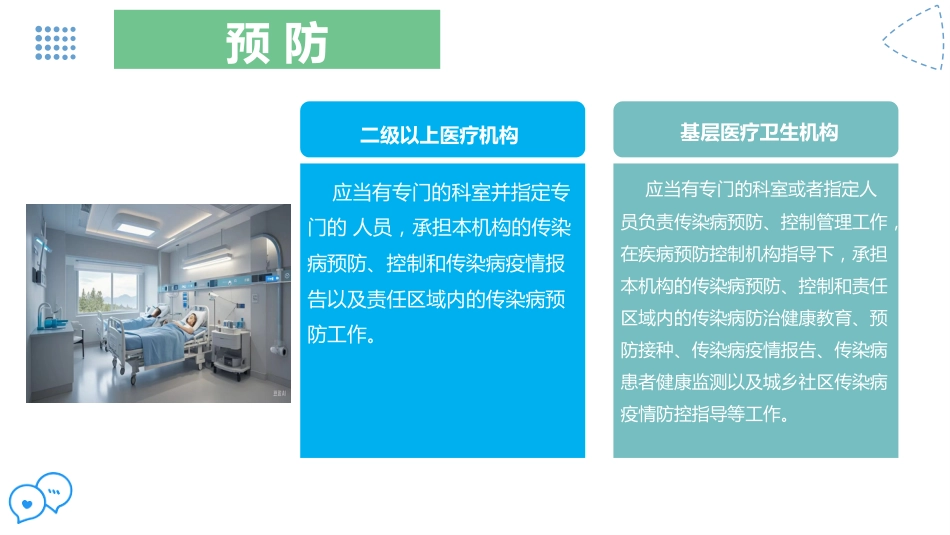 预防

二级以上医疗机构

应当有专门的科室并指定专门的 人员，承担本机构的传染病预防、控制和传染病疫情报告以及责任区域内的传染病预防工作。

基层医疗卫生机构

应当有专门的科室或者指定人员负责传染病预防、控制管理工作，在疾病预防控制机构指导下，承担本机构的传染病预防、控制和责任区域内的传染病防治健康教育、预防接种、传染病疫情报告、传染病患者健康监测以及城乡社区传染病疫情防控指导等工作。